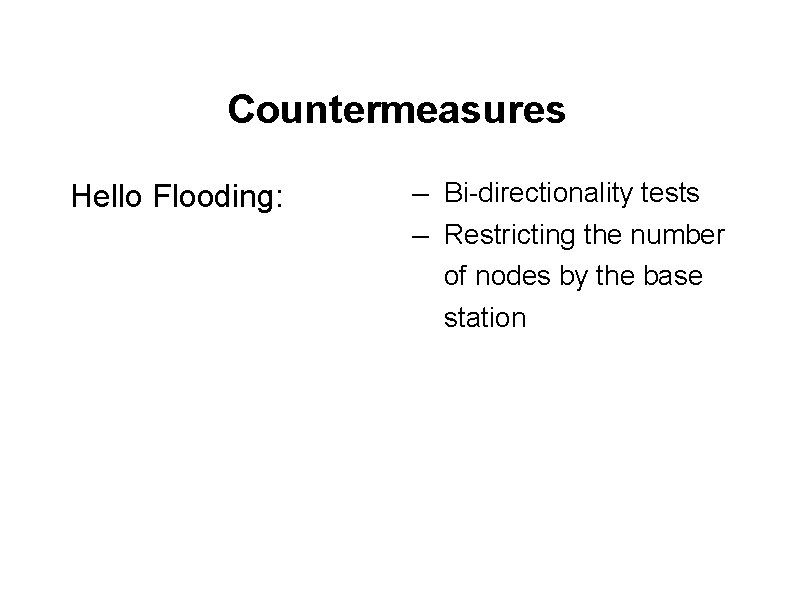 Countermeasures

Hello Flooding:

– Bi-directionality tests
– Restricting the number of nodes by the base station